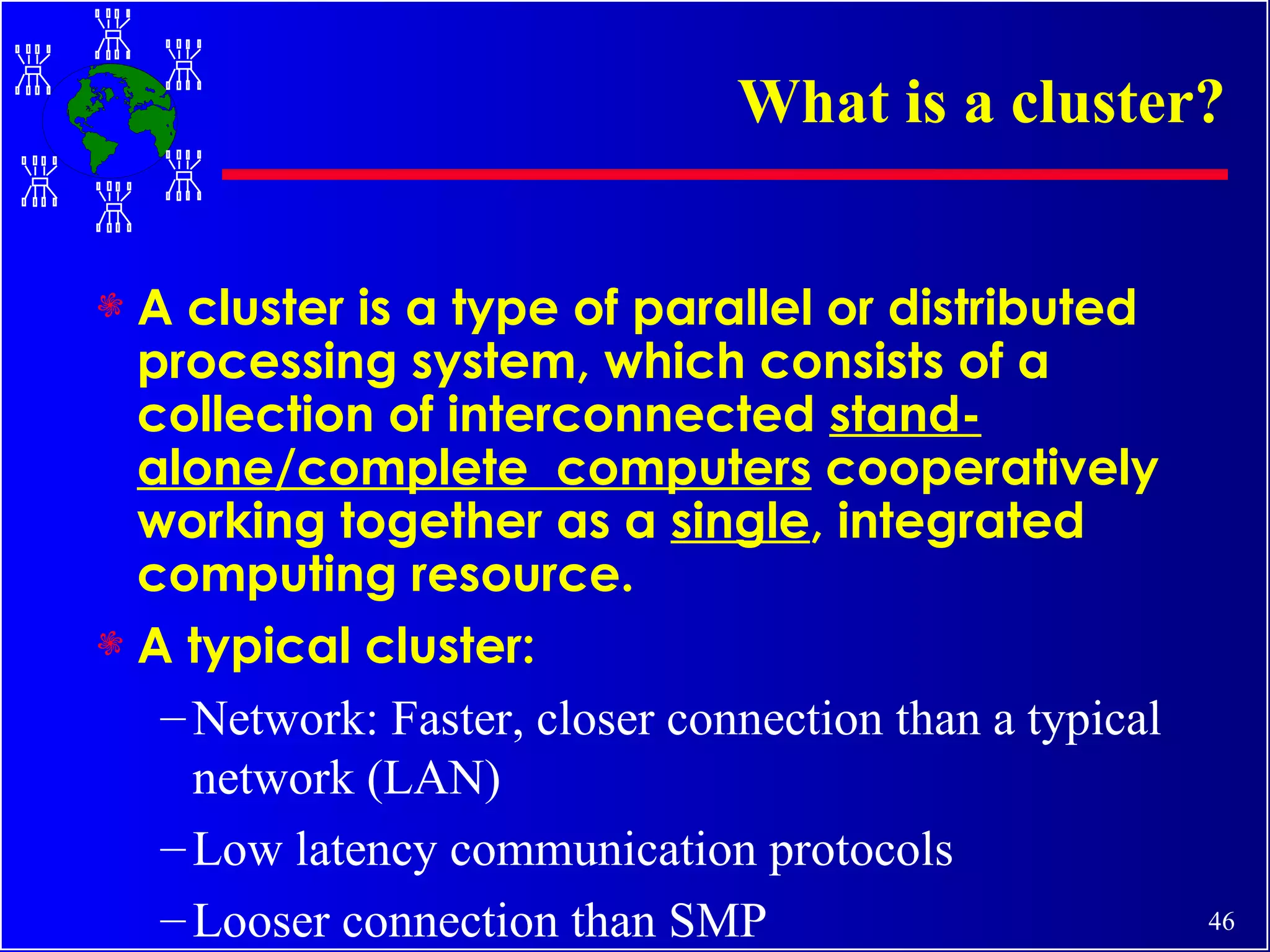 What is a cluster?

A cluster is a type of parallel or distributed processing system, which consists of a collection of interconnected stand-alone/complete computers cooperatively working together as a single, integrated computing resource.

A typical cluster:

– Network: Faster, closer connection than a typical network (LAN)

– Low latency communication protocols

– Looser connection than SMP

46